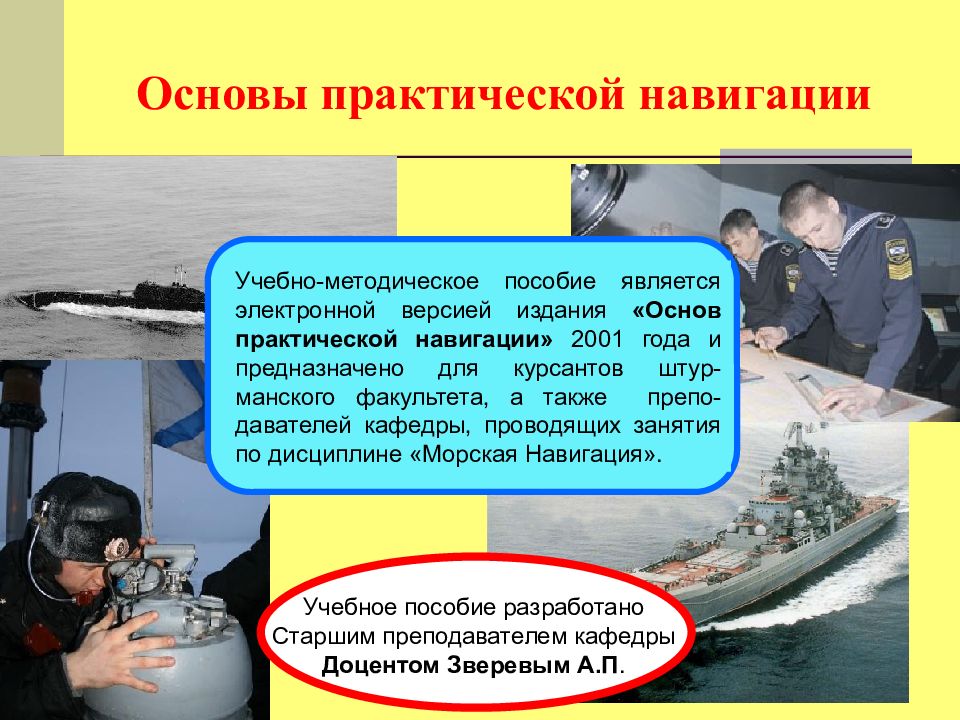 Основы практической навигации

Учебно-методическое пособие является электронной версией издания «Основ практической навигации» 2001 года и предназначено для курсантов штурманского факультета, а также преподавателей кафедры, проводящих занятия по дисциплине «Морская Навигация».

Учебное пособие разработано Старшим преподавателем кафедры Доцентом Зверевым А.П.